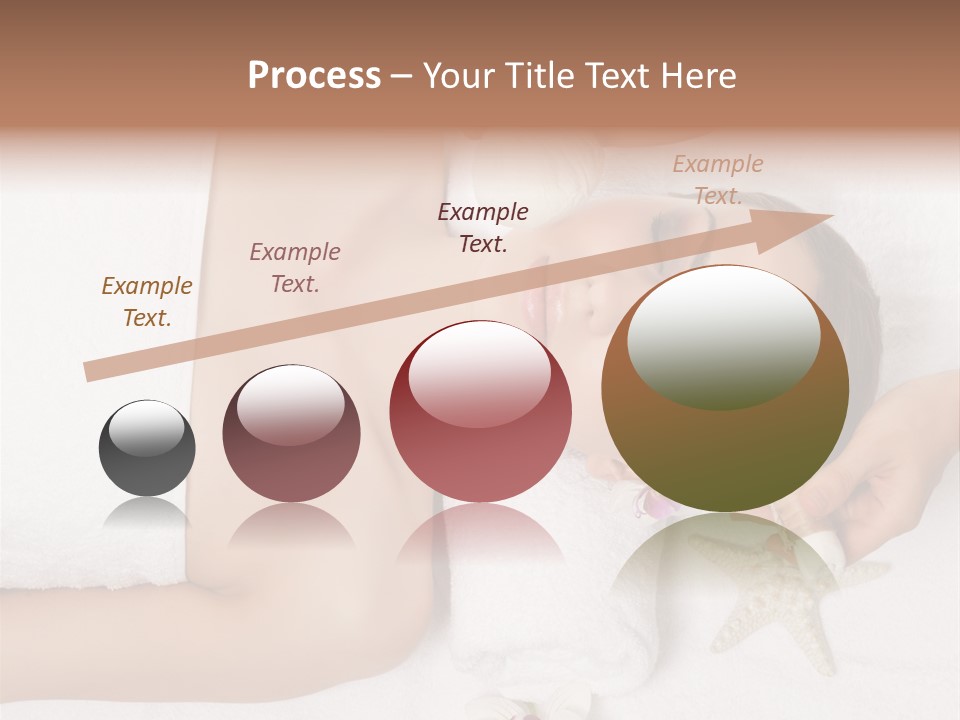 Process – Your Title Text Here

Example Text.

Example Text.

Example Text.

Example Text.